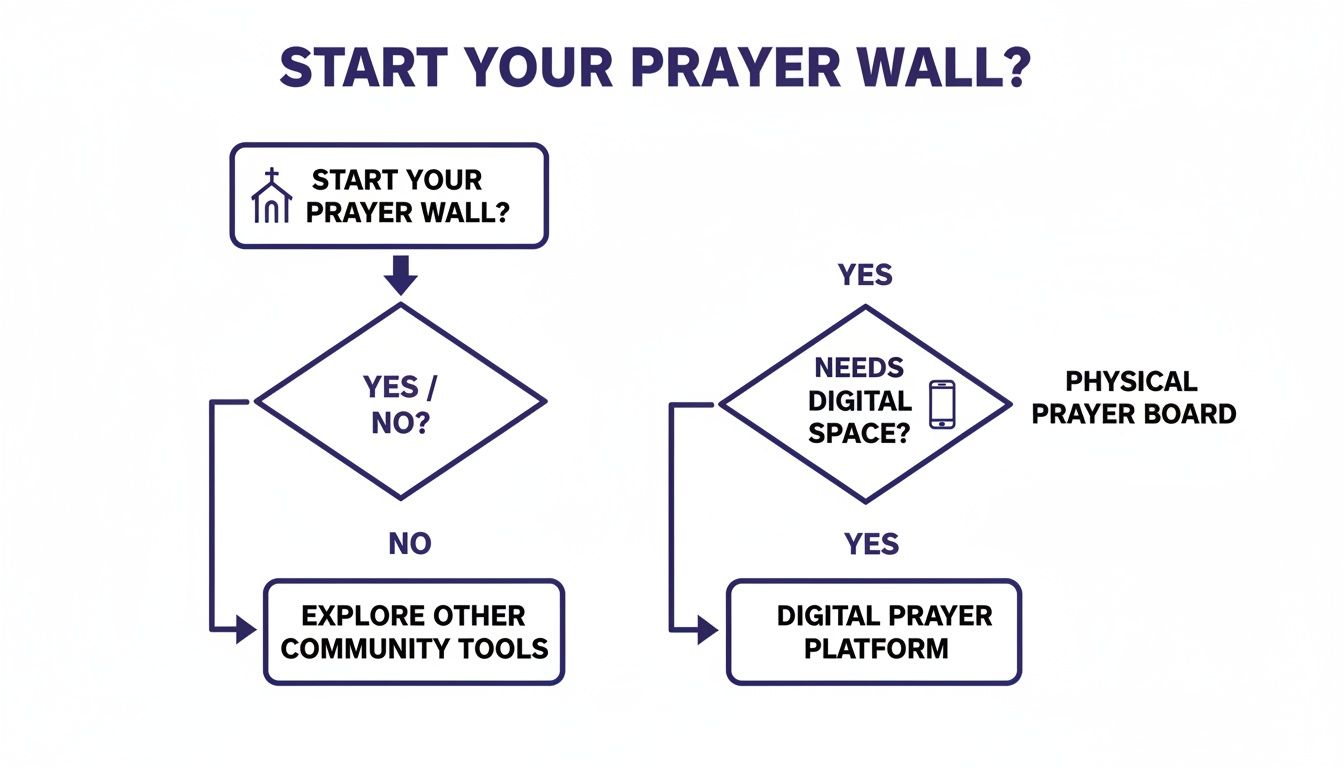 START YOUR PRAYER WALL?

START YOUR PRAYER WALL?

YES / NO?

NO

EXPLORE OTHER COMMUNITY TOOLS

YES

NEEDS DIGITAL SPACE?

PHYSICAL PRAYER BOARD

YES

DIGITAL PRAYER PLATFORM